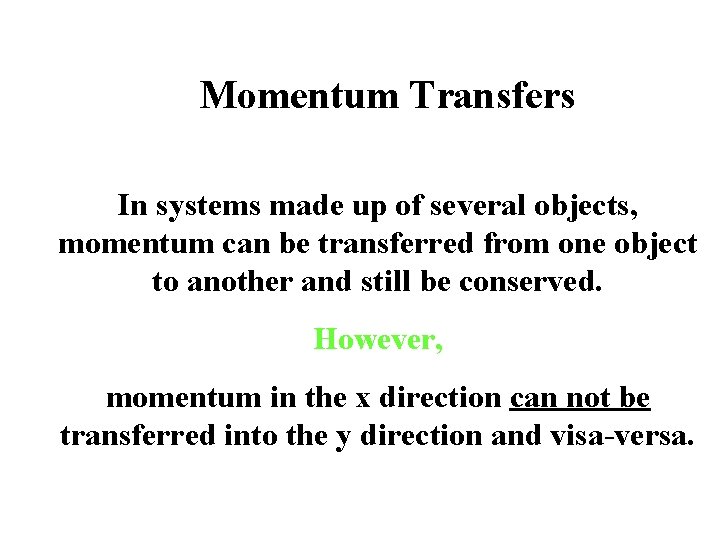 Momentum Transfers

In systems made up of several objects, momentum can be transferred from one object to another and still be conserved.

However,

momentum in the x direction can not be transferred into the y direction and visa-versa.